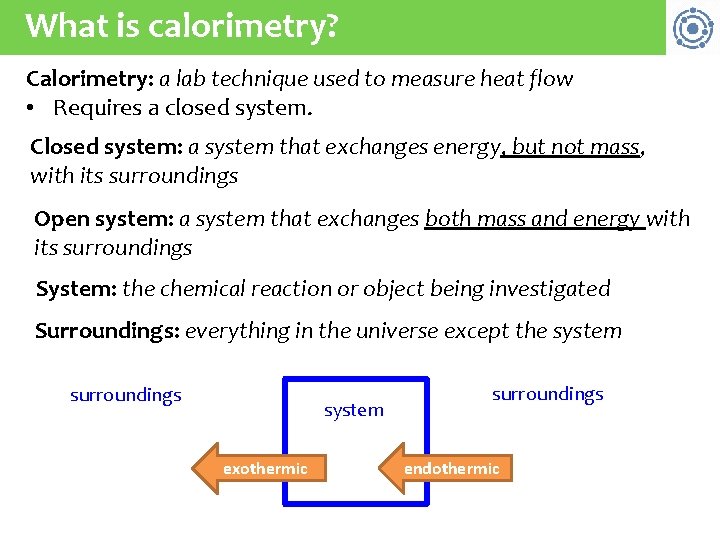 What is calorimetry?

Calorimetry: a lab technique used to measure heat flow

• Requires a closed system.

Closed system: a system that exchanges energy, but not mass, with its surroundings

Open system: a system that exchanges both mass and energy with its surroundings

System: the chemical reaction or object being investigated

Surroundings: everything in the universe except the system

surroundings

system

surroundings

exothermic

endothermic